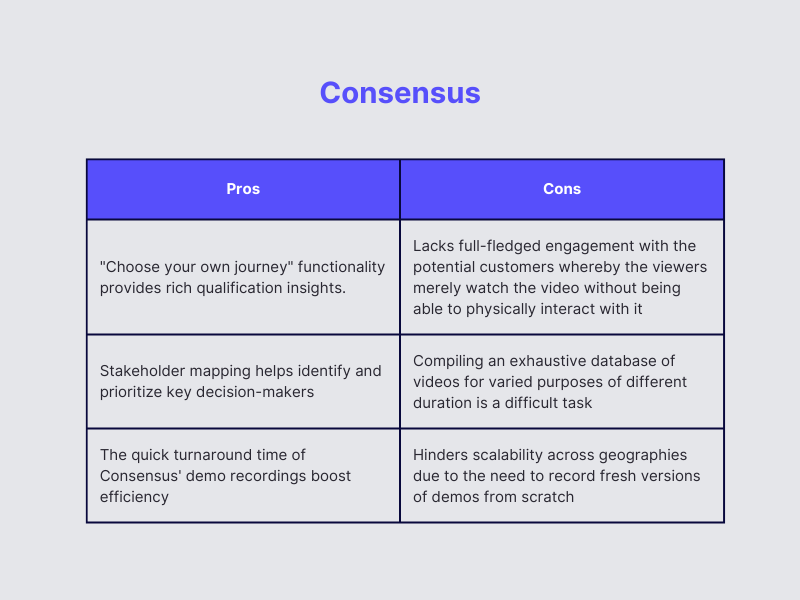 Consensus

| Pros | Cons |
|---|---|
| "Choose your own journey" functionality provides rich qualification insights. | Lacks full-fledged engagement with the potential customers whereby the viewers merely watch the video without being able to physically interact with it |
| Stakeholder mapping helps identify and prioritize key decision-makers | Compiling an exhaustive database of videos for varied purposes of different duration is a difficult task |
| The quick turnaround time of Consensus' demo recordings boost efficiency | Hinders scalability across geographies due to the need to record fresh versions of demos from scratch |